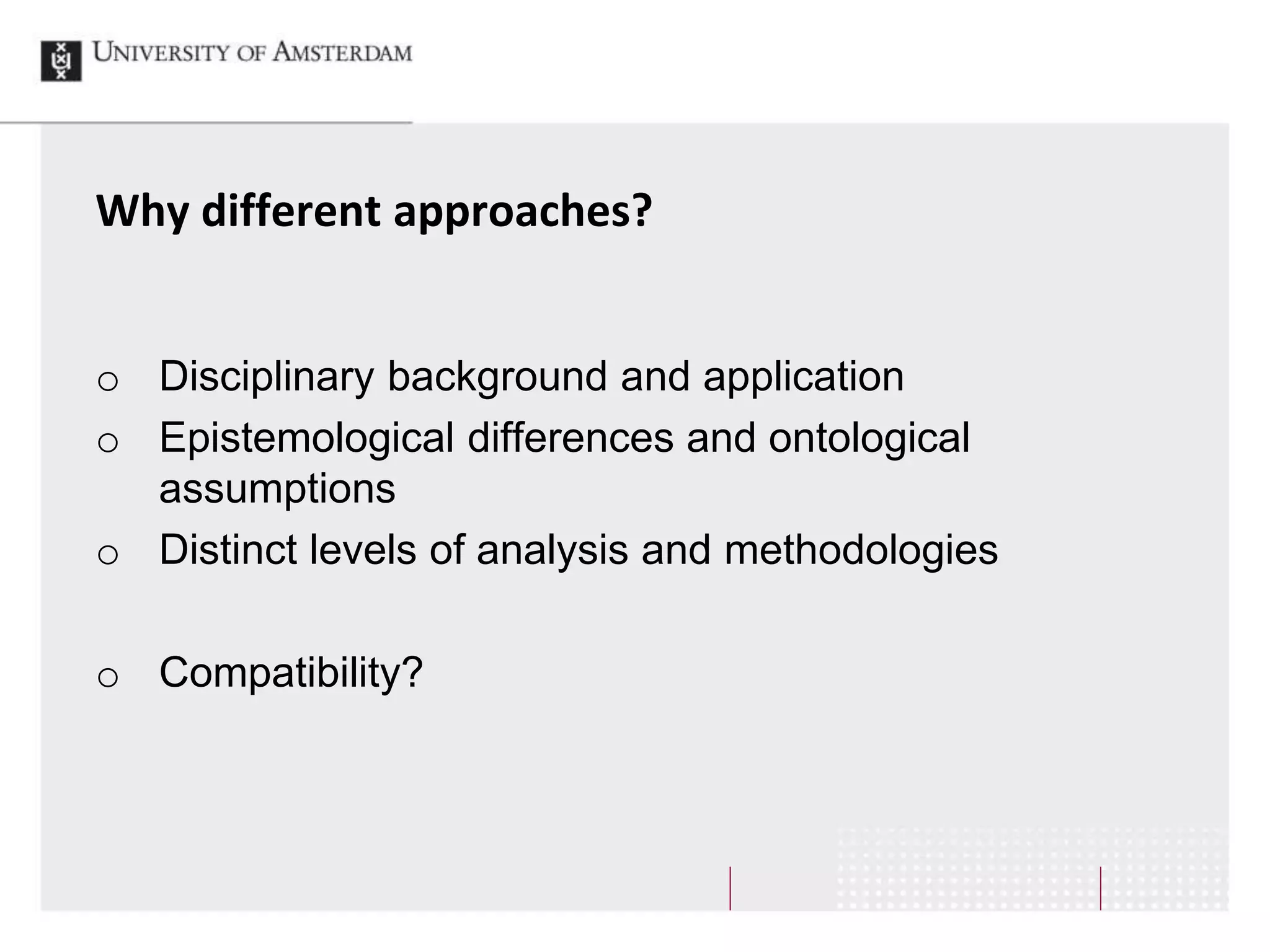 UNIVERSITY OF AMSTERDAM

Why different approaches?

o Disciplinary background and application
o Epistemological differences and ontological assumptions
o Distinct levels of analysis and methodologies

o Compatibility?